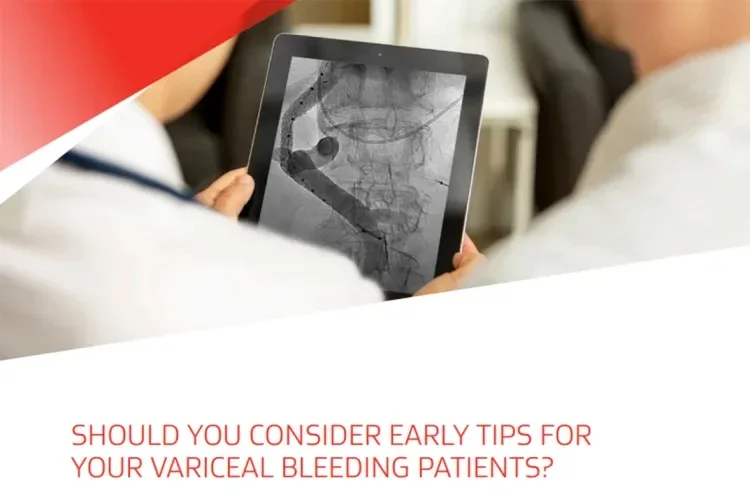 SHOULD YOU CONSIDER EARLY TIPS FOR YOUR VARICEAL BLEEDING PATIENTS?